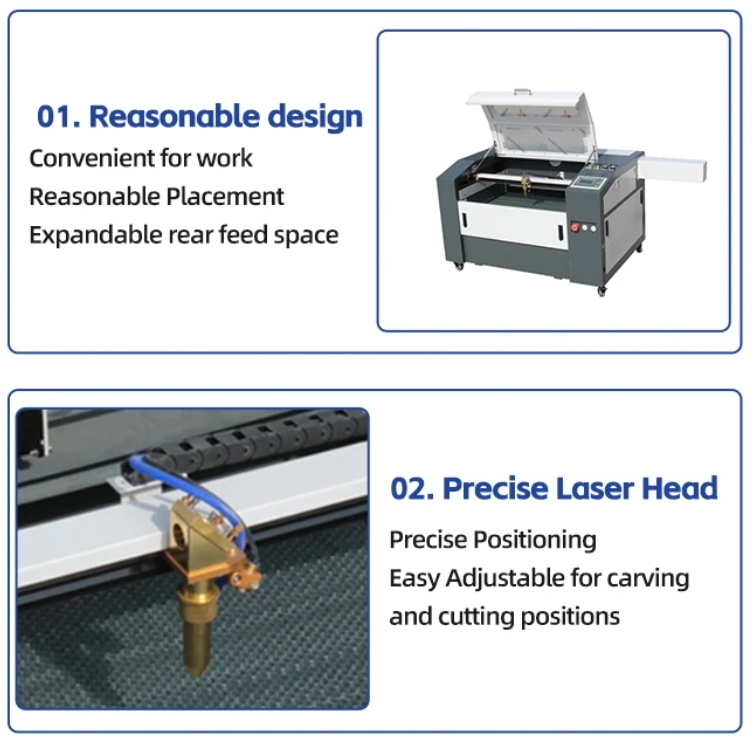 01. Reasonable design

Convenient for work
Reasonable Placement
Expandable rear feed space

02. Precise Laser Head

Precise Positioning
Easy Adjustable for carving and cutting positions